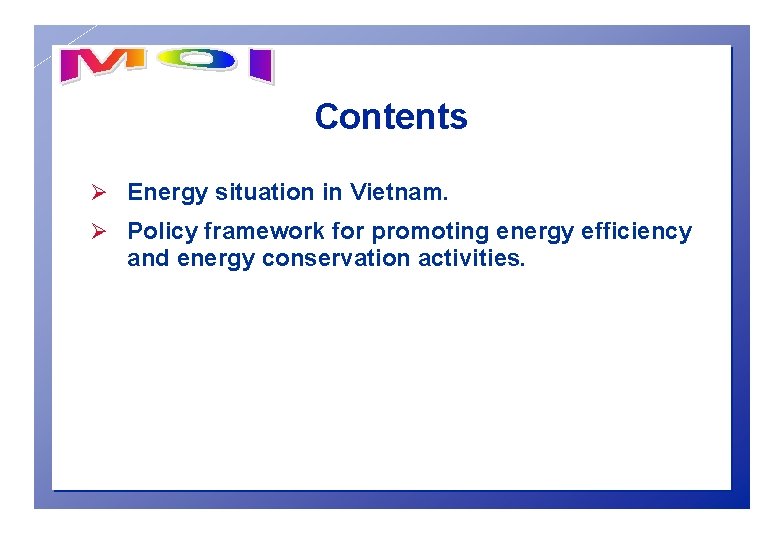 MOI

Contents

➢ Energy situation in Vietnam.

➢ Policy framework for promoting energy efficiency and energy conservation activities.